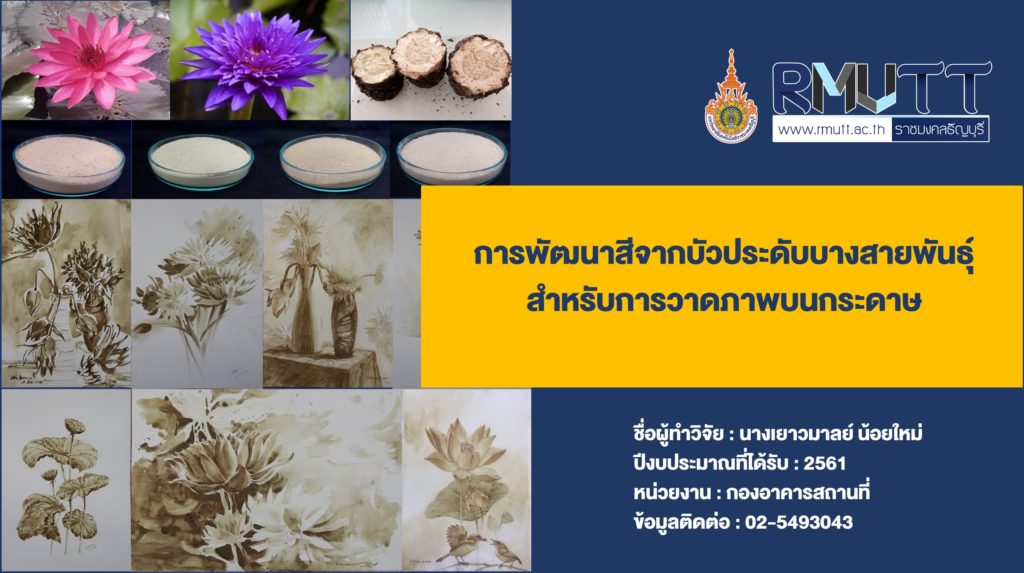 RMUTT
www.rmutt.ac.th ราชมงคลธัญบุรี

การพัฒนาสีจากบัวประดับบางสายพันธุ์
สำหรับการวาดภาพบนกระดาษ

ชื่อผู้ทำวิจัย : นางเยาวมาลย์ น้อยใหม่
ปีงบประมาณที่ได้รับ : 2561
หน่วยงาน : กองอาคารสถานที่
ข้อมูลติดต่อ : 02-5493043